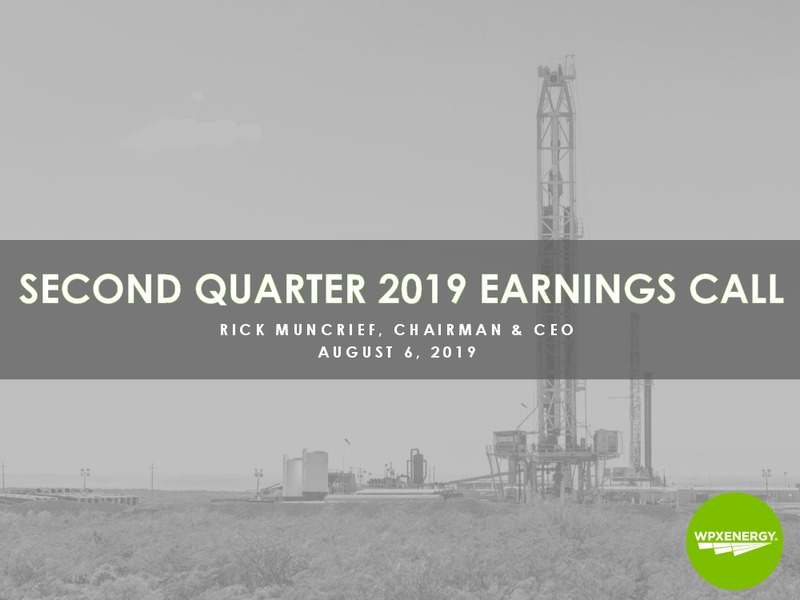 SECOND QUARTER 2019 EARNINGS CALL

RICK MUNCRIEF, CHAIRMAN & CEO
AUGUST 6, 2019

WPXENERGY.